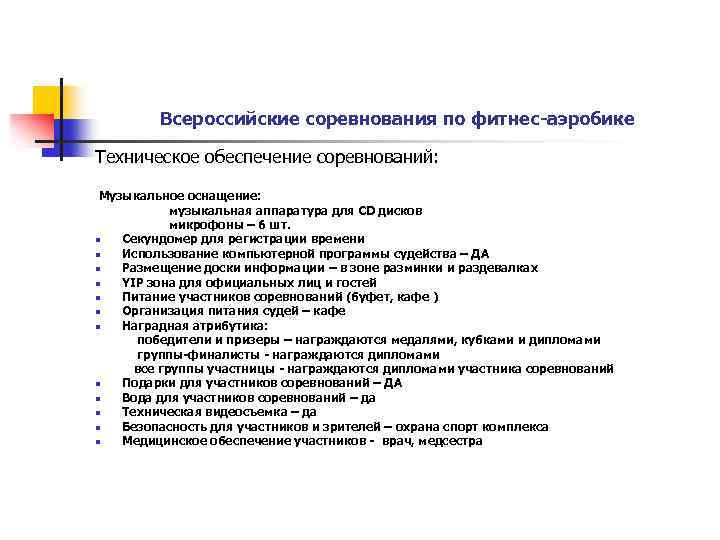 Всероссийские соревнования по фитнес-аэробике

Техническое обеспечение соревнований:

Музыкальное оснащение:
музыкальная аппаратура для CD дисков
микрофоны – 6 шт.

- Секундомер для регистрации времени
- Использование компьютерной программы судейства – ДА
- Размещение доски информации – в зоне разминки и раздевалках
- YIP зона для официальных лиц и гостей
- Питание участников соревнований (буфет, кафе )
- Организация питания судей – кафе
- Наградная атрибутика:
победители и призеры – награждаются медалями, кубками и дипломами
группы-финалисты - награждаются дипломами
все группы участницы - награждаются дипломами участника соревнований
- Подарки для участников соревнований – ДА
- Вода для участников соревнований – да
- Техническая видеосъемка – да
- Безопасность для участников и зрителей – охрана спорт комплекса
- Медицинское обеспечение участников - врач, медсестра